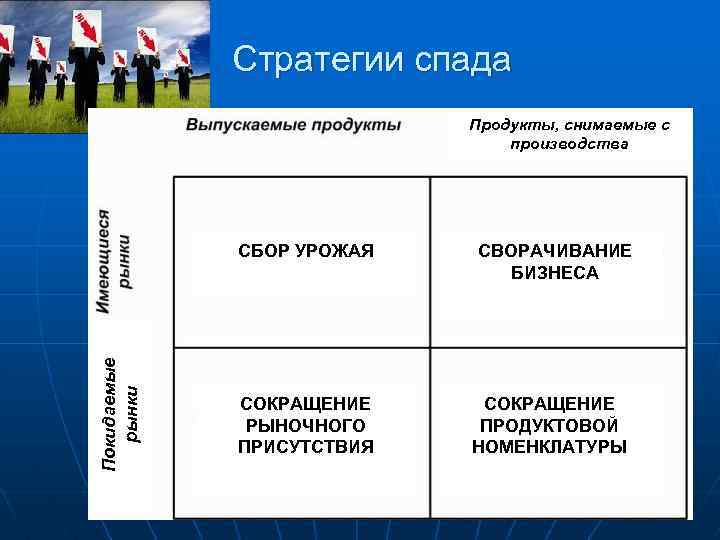 Стратегии спада

| | Выпускаемые продукты | Продукты, снимаемые с производства |
|---|---|---|
| Имеющиеся рынки | СБОР УРОЖАЯ | СВОРАЧИВАНИЕ БИЗНЕСА |
| Покидаемые рынки | СОКРАЩЕНИЕ РЫНОЧНОГО ПРИСУТСТВИЯ | СОКРАЩЕНИЕ ПРОДУКТОВОЙ НОМЕНКЛАТУРЫ |